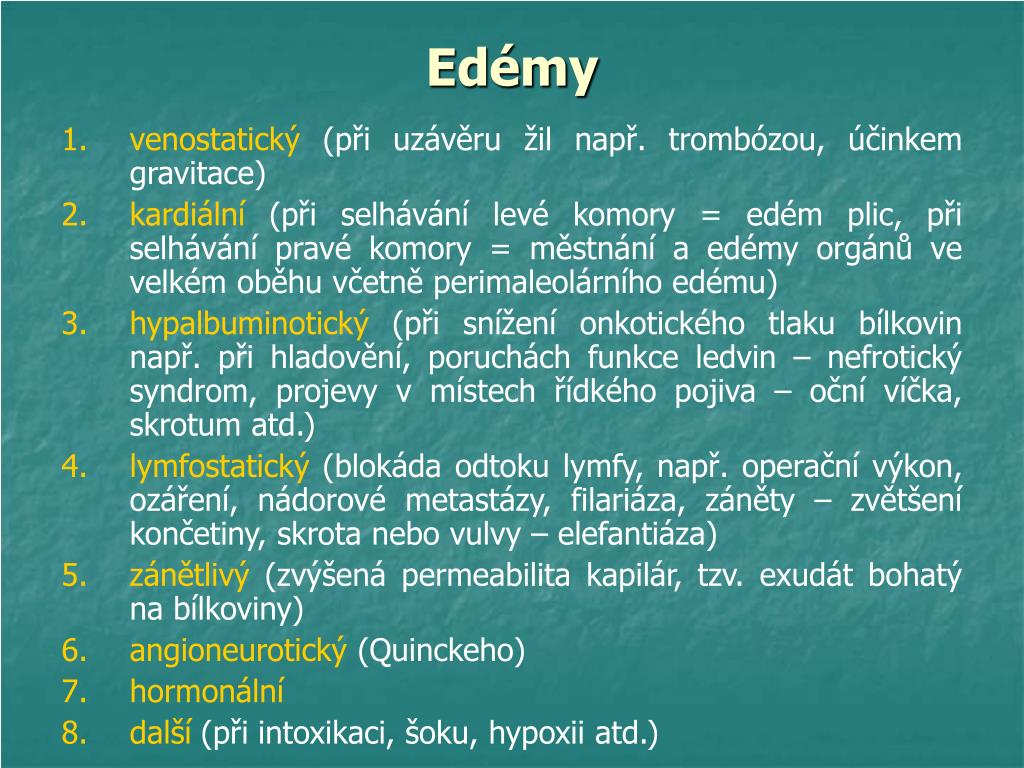 Edémy

1. venostatický (při uzávěru žil např. trombózou, účinkem gravitace)
2. kardiální (při selhávání levé komory = edém plic, při selhávání pravé komory = městnání a edémy orgánů ve velkém oběhu včetně perimaleolárního edému)
3. hypalbuminotický (při snížení onkotického tlaku bílkovin např. při hladovění, poruchách funkce ledvin – nefrotický syndrom, projevy v místech řídkého pojiva – oční víčka, skrotum atd.)
4. lymfostatický (blokáda odtoku lymfy, např. operační výkon, ozáření, nádorové metastázy, filariáza, záněty – zvětšení končetiny, skrota nebo vulvy – elefantiáza)
5. zánětlivý (zvýšená permeabilita kapilár, tzv. exudát bohatý na bílkoviny)
6. angioneurotický (Quinckeho)
7. hormonální
8. další (při intoxikaci, šoku, hypoxii atd.)